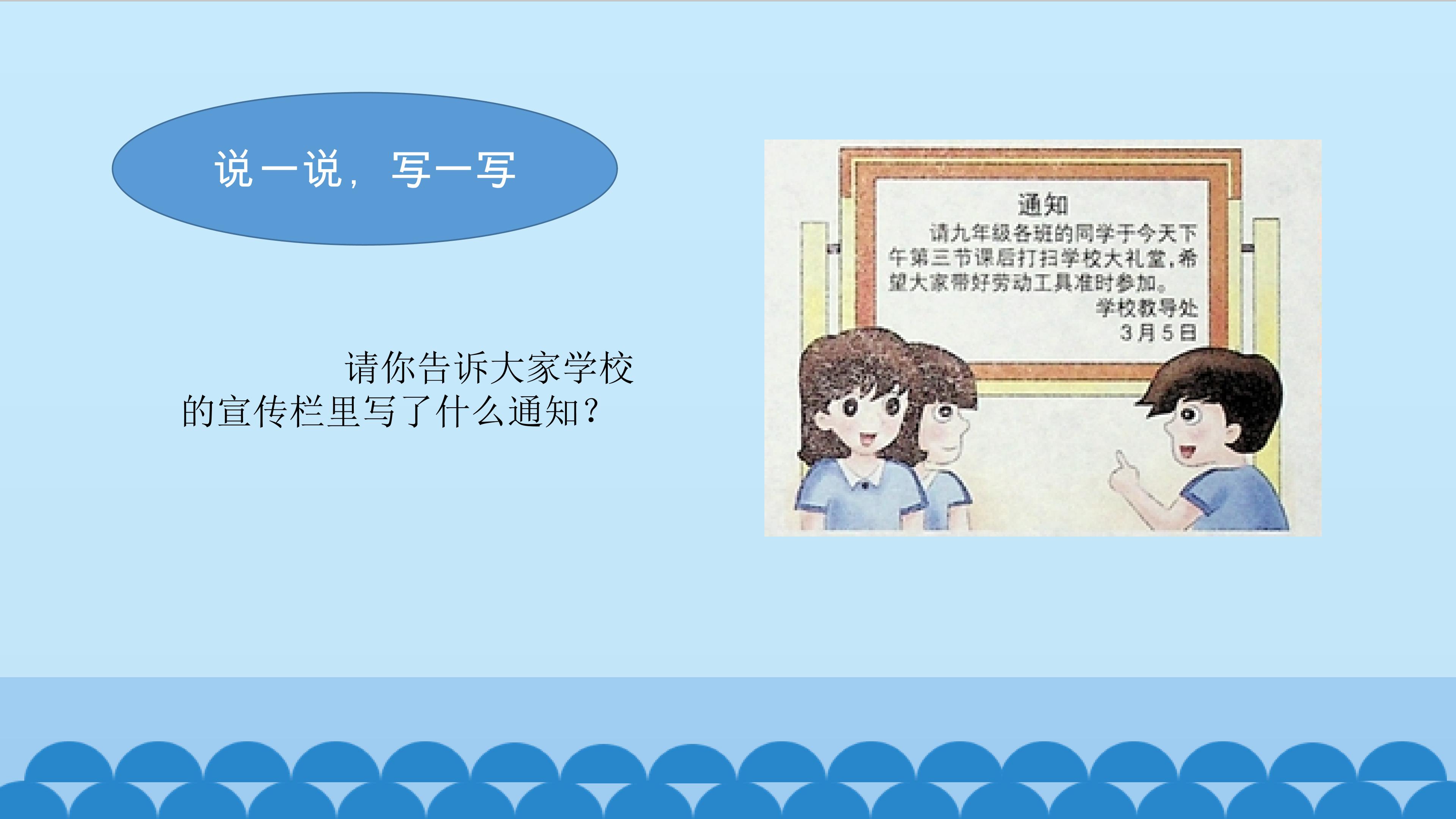 说一说，写一写

请你告诉大家学校的宣传栏里写了什么通知？

通知

请九年级各班的同学于今天下午第三节课后打扫学校大礼堂，希望大家带好劳动工具准时参加。

学校教导处

3月5日